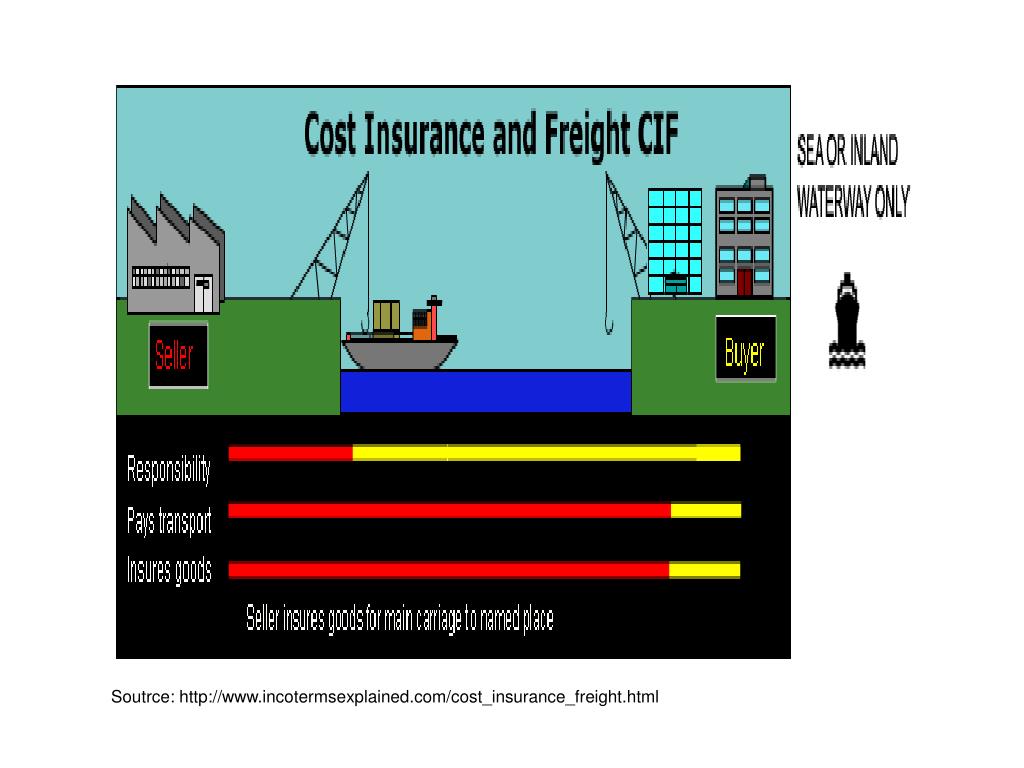 Cost Insurance and Freight CIF

SEA OR INLAND WATERWAY ONLY

Seller

Buyer

Responsibility

Pays transport

Insures goods

Seller insures goods for main carriage to named place

Soutrce: http://www.incotermsexplained.com/cost_insurance_freight.html